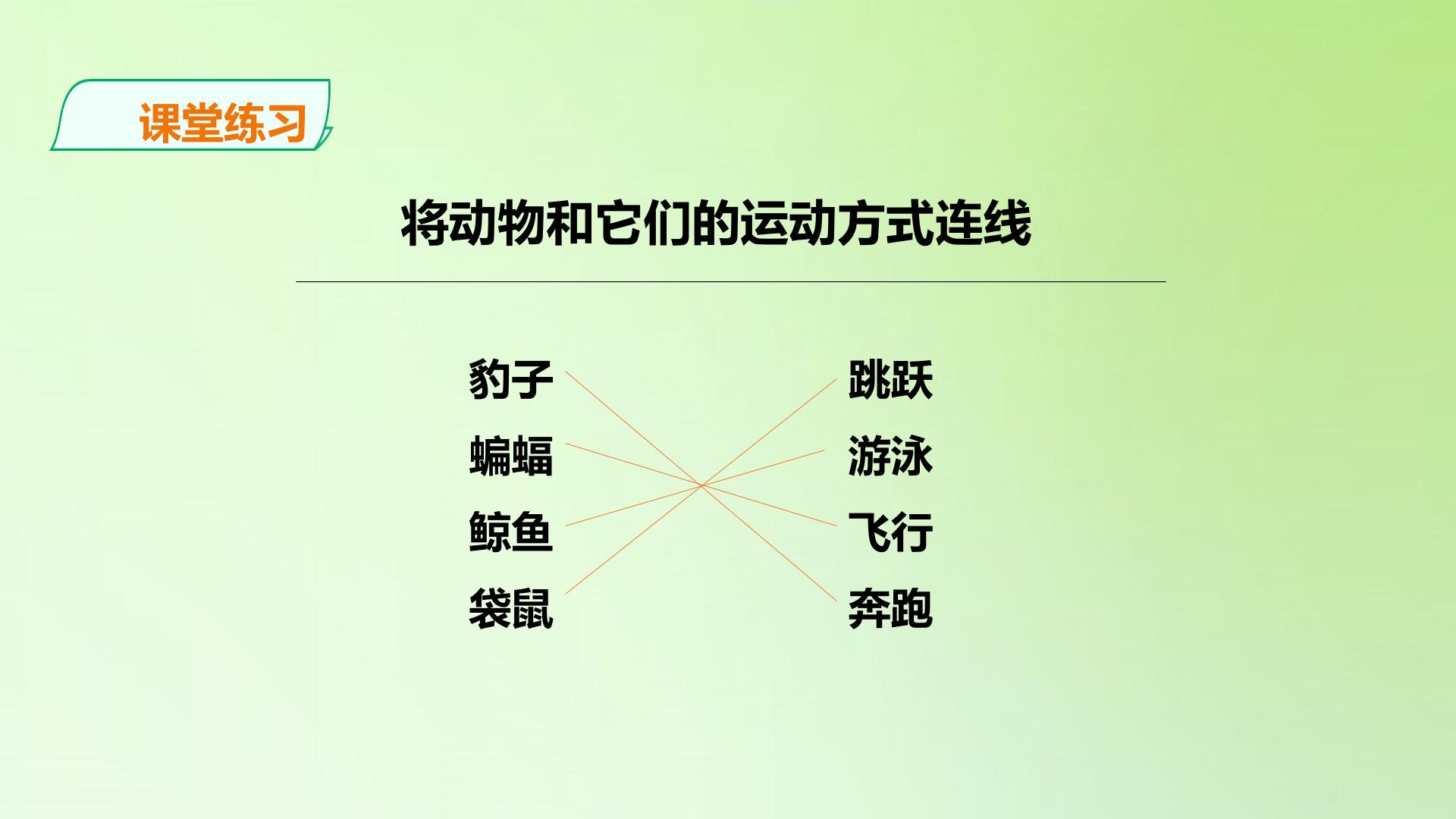 课堂练习

将动物和它们的运动方式连线

豹子
蝙蝠
鲸鱼
袋鼠

跳跃
游泳
飞行
奔跑